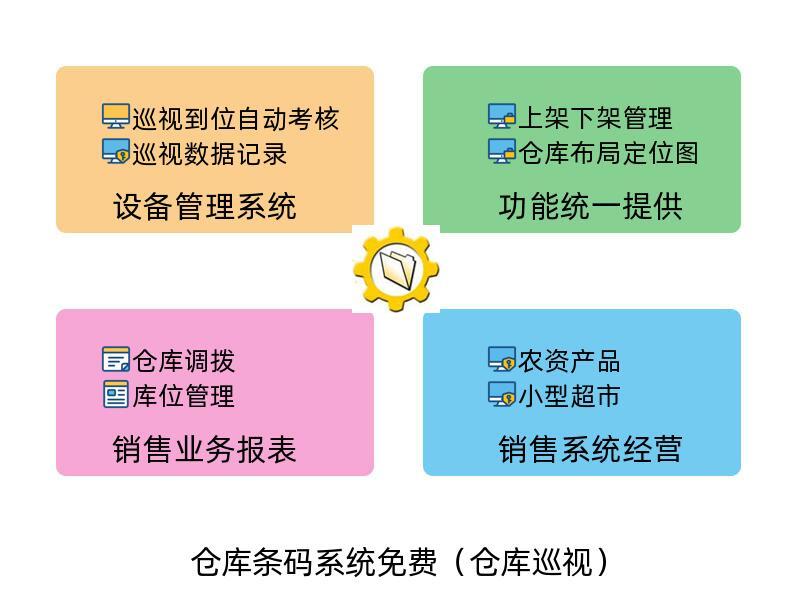 巡视到位自动考核
巡视数据记录
设备管理系统

上架下架管理
仓库布局定位图
功能统一提供

仓库调拨
库位管理
销售业务报表

农资产品
小型超市
销售系统经营

仓库条码系统免费（仓库巡视）